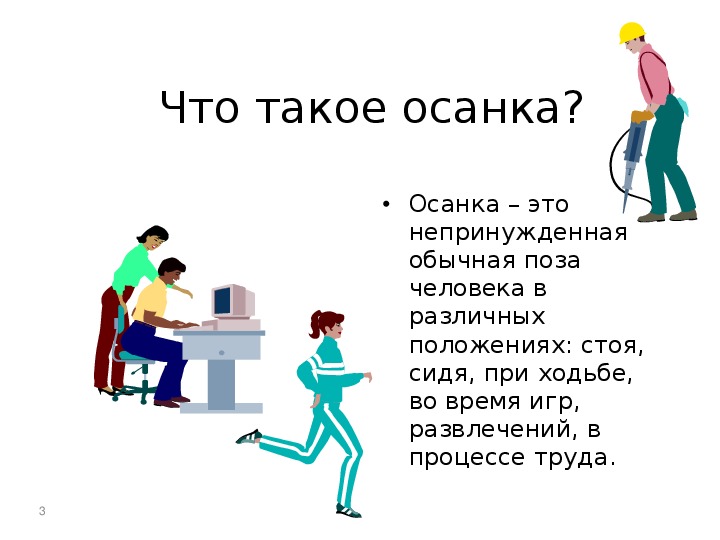 Что такое осанка?

• Осанка – это непринужденная обычная поза человека в различных положениях: стоя, сидя, при ходьбе, во время игр, развлечений, в процессе труда.

3